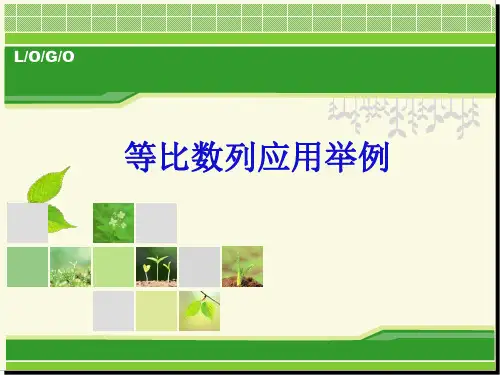 L/O/G/O

等比数列应用举例